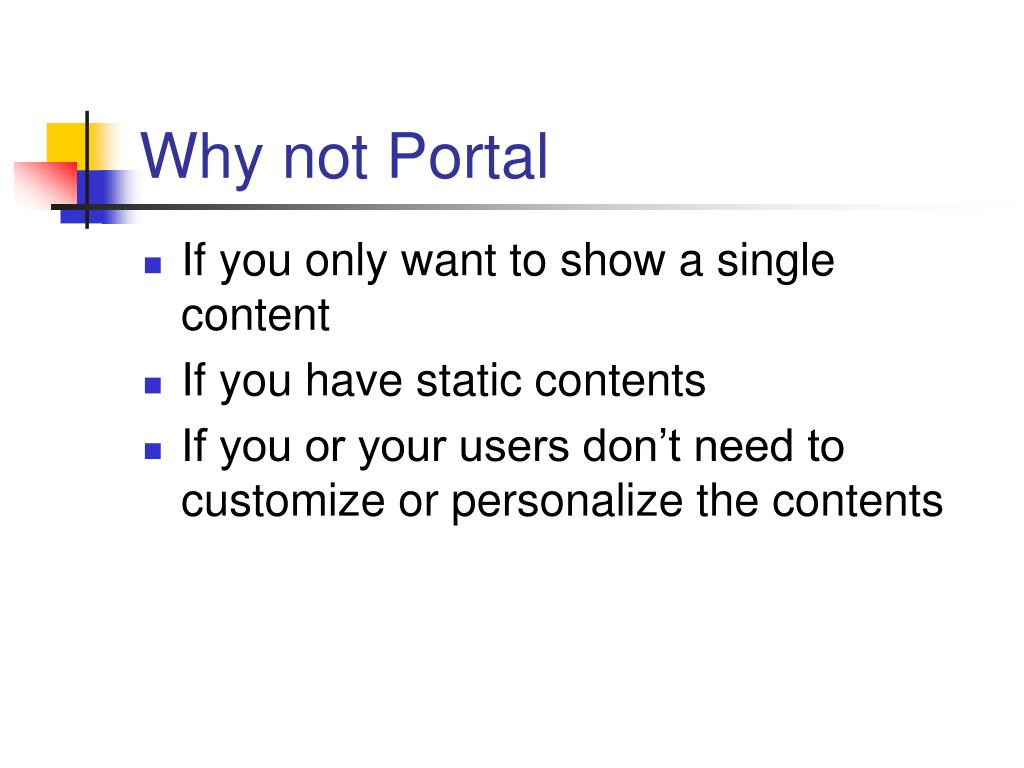 Why not Portal

- If you only want to show a single content
- If you have static contents
- If you or your users don’t need to customize or personalize the contents